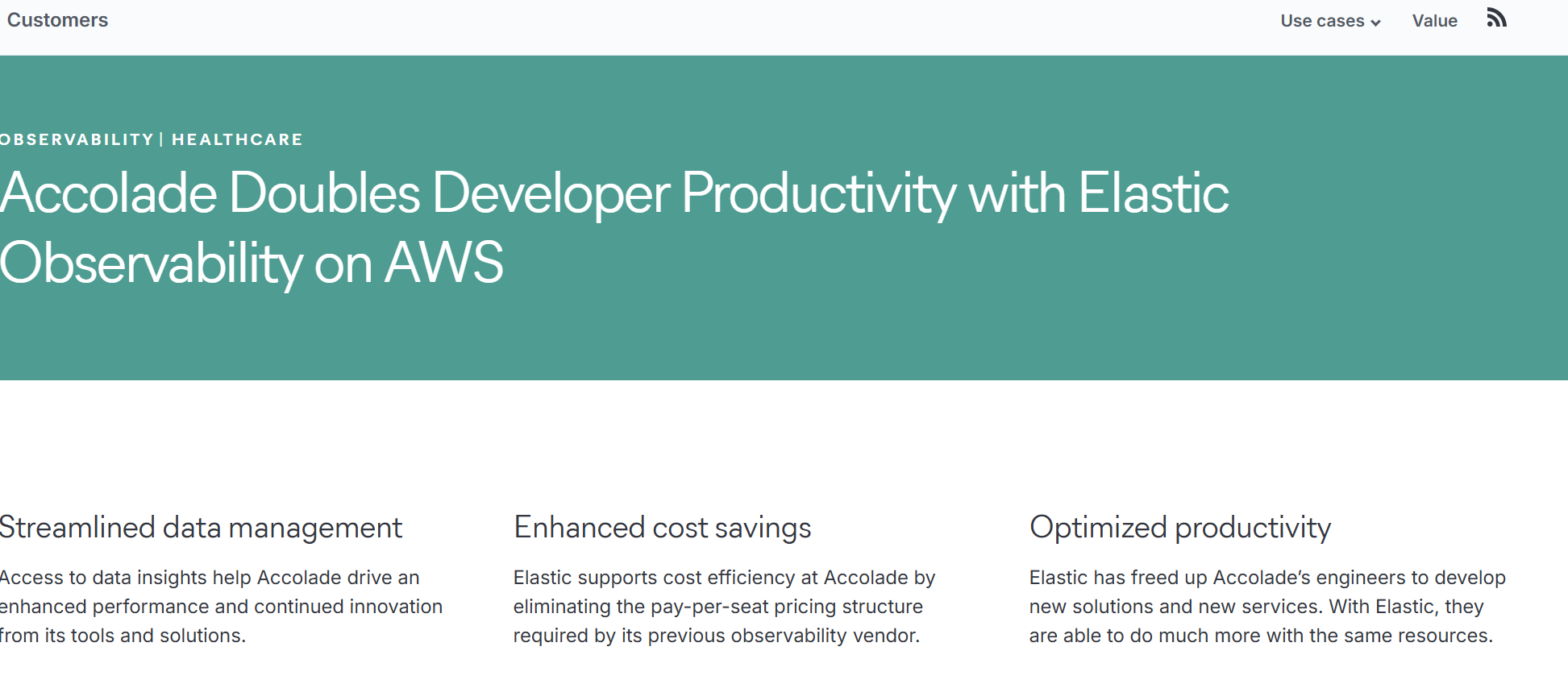 Customers

Use cases

Value

OBSERVABILITY | HEALTHCARE

Accolade Doubles Developer Productivity with Elastic Observability on AWS

Streamlined data management

Access to data insights help Accolade drive an enhanced performance and continued innovation from its tools and solutions.

Enhanced cost savings

Elastic supports cost efficiency at Accolade by eliminating the pay-per-seat pricing structure required by its previous observability vendor.

Optimized productivity

Elastic has freed up Accolade's engineers to develop new solutions and new services. With Elastic, they are able to do much more with the same resources.